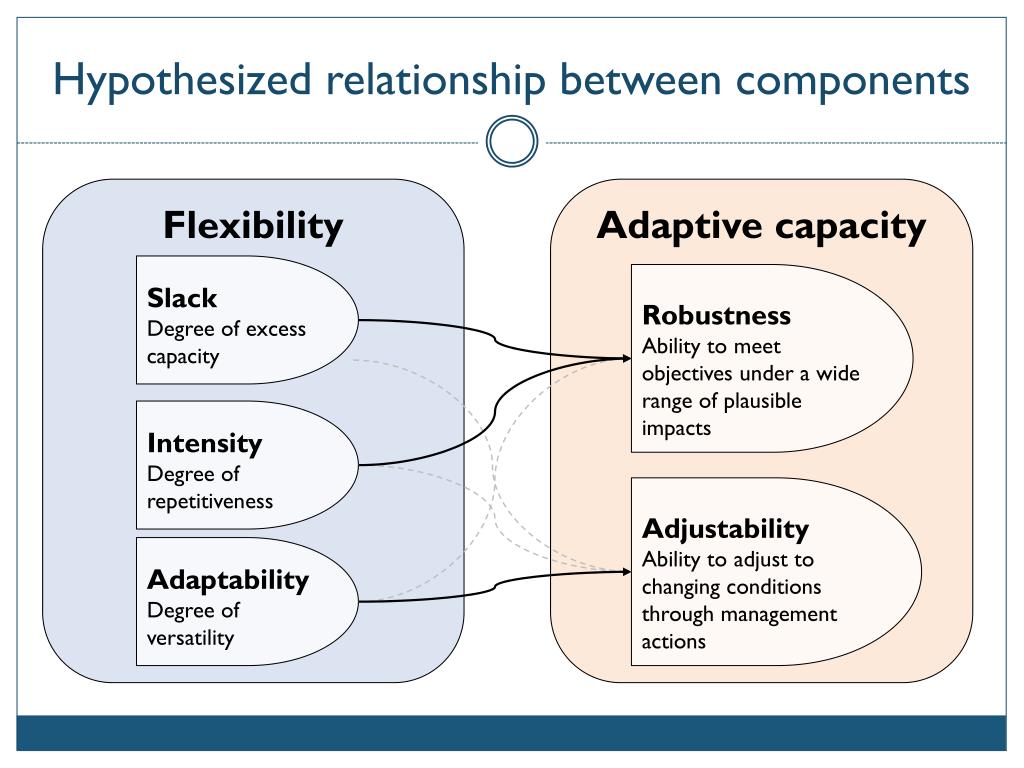 Hypothesized relationship between components

Flexibility

Slack
Degree of excess capacity

Intensity
Degree of repetitiveness

Adaptability
Degree of versatility

Adaptive capacity

Robustness
Ability to meet objectives under a wide range of plausible impacts

Adjustability
Ability to adjust to changing conditions through management actions